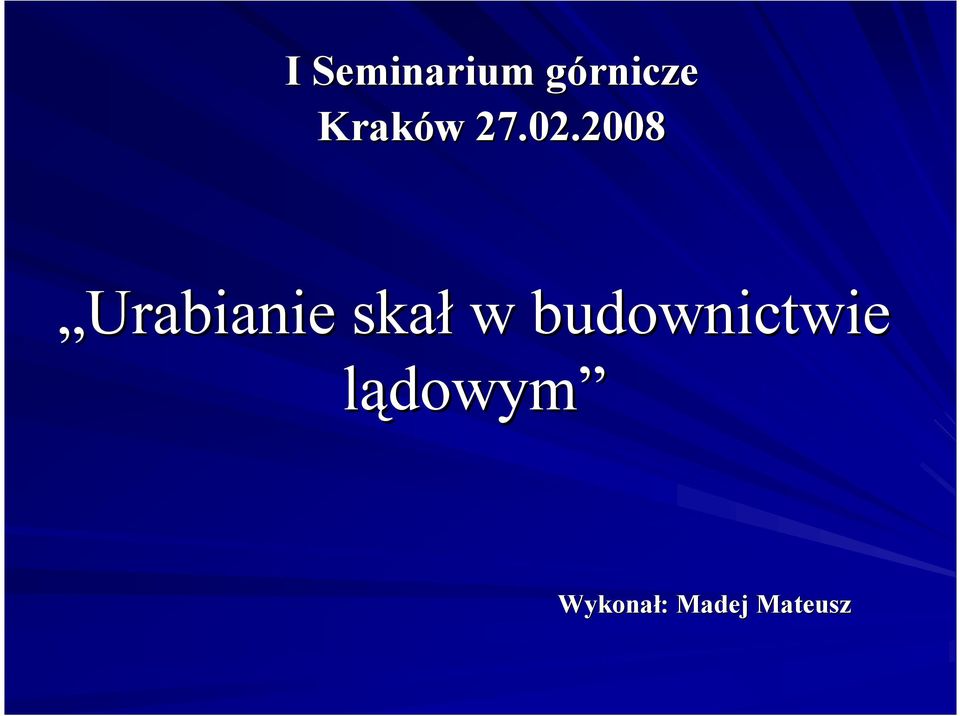 I Seminarium górnicze
Kraków 27.02.2008

„Urabianie skał w budownictwie lądowym”

Wykonał: Madej Mateusz